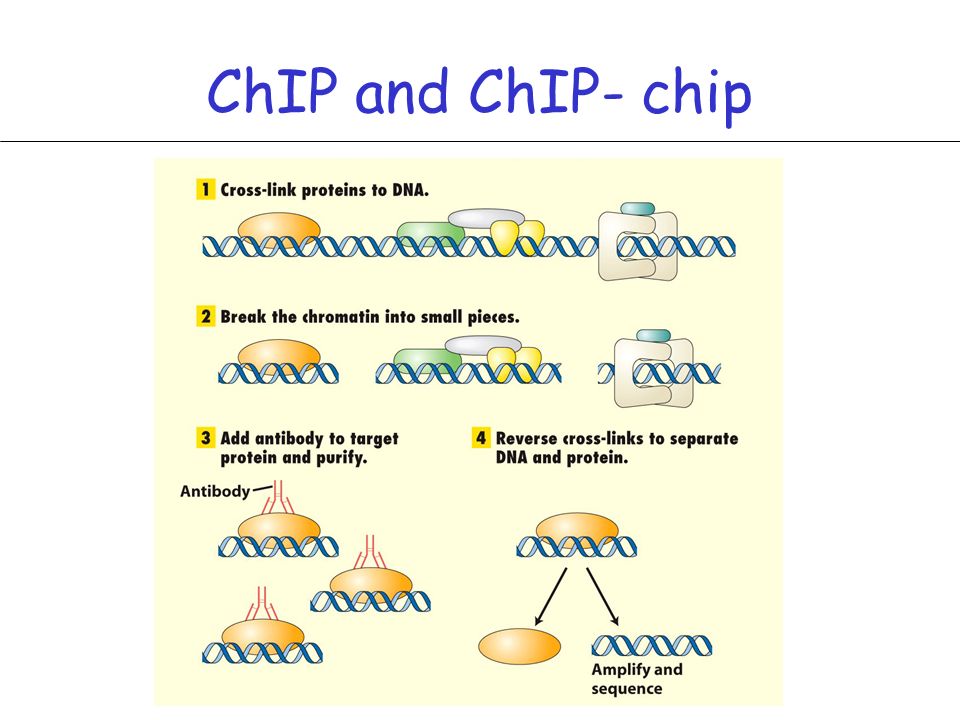 ChIP and ChIP- chip

1 Cross-link proteins to DNA.

2 Break the chromatin into small pieces.

3 Add antibody to target protein and purify.

Antibody

4 Reverse cross-links to separate DNA and protein.

Amplify and sequence